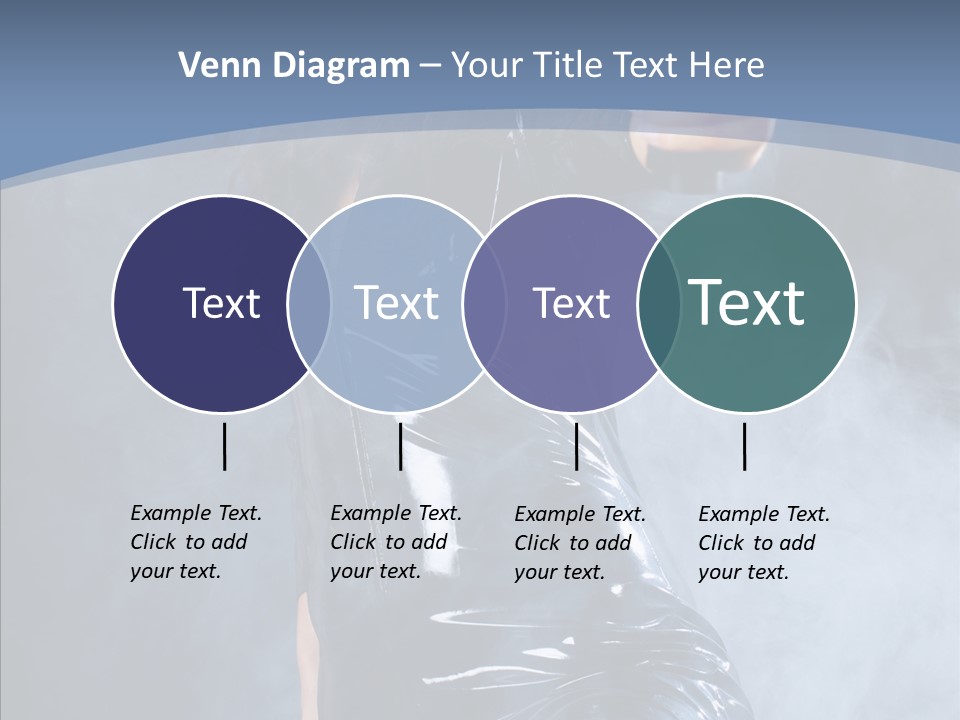 Venn Diagram – Your Title Text Here

Text

Text

Text

Text

Example Text. Click to add your text.

Example Text. Click to add your text.

Example Text. Click to add your text.

Example Text. Click to add your text.